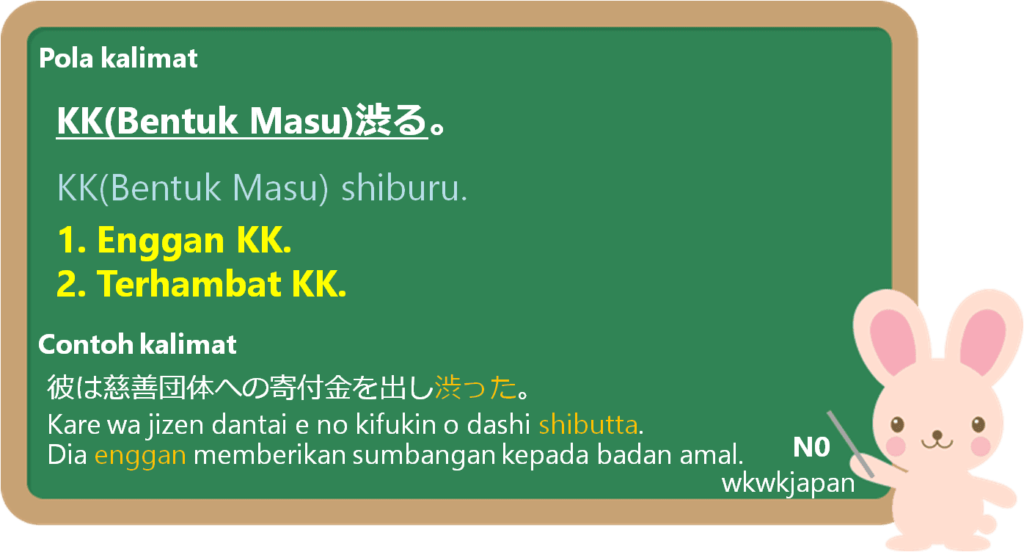 Pola kalimat

KK(Bentuk Masu)渋る。

KK(Bentuk Masu) shiburu.

1. Enggan KK.
2. Terhambat KK.

Contoh kalimat

彼は慈善団体への寄付金を出し渋った。
Kare wa jizen dantai e no kifukin o dashi shibutta.
Dia enggan memberikan sumbangan kepada badan amal.

N0
wkwkjapan